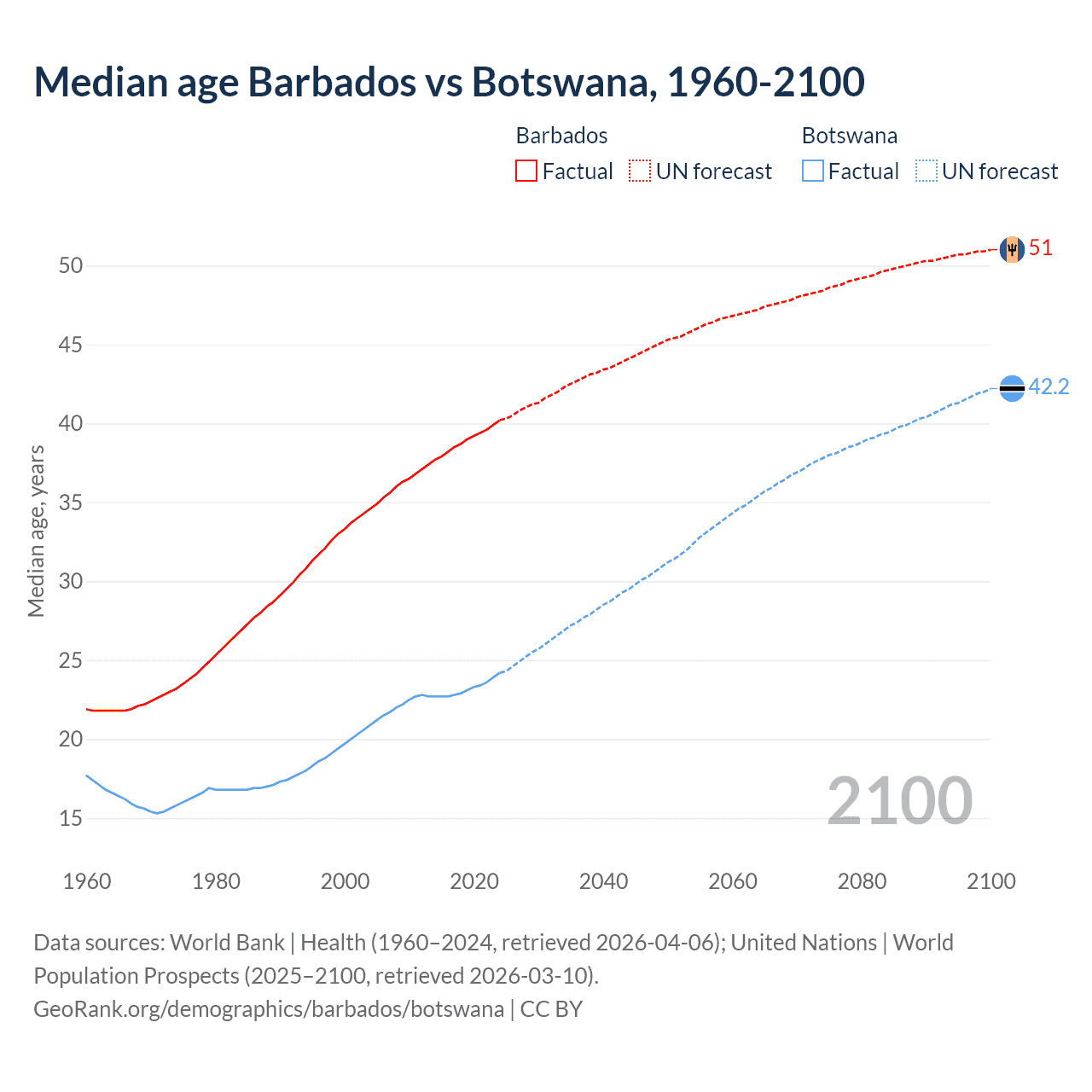 Median age Barbados vs Botswana, 1960-2100

Barbados
Factual UN forecast

Botswana
Factual UN forecast

Median age, years

50
45
40
35
30
25
20
15

51
42.2

2100

1960 1980 2000 2020 2040 2060 2080 2100

Data sources: World Bank | Health (1960–2024, retrieved 2026-04-06); United Nations | World Population Prospects (2025–2100, retrieved 2026-03-10).
GeoRank.org/demographics/barbados/botswana | CC BY